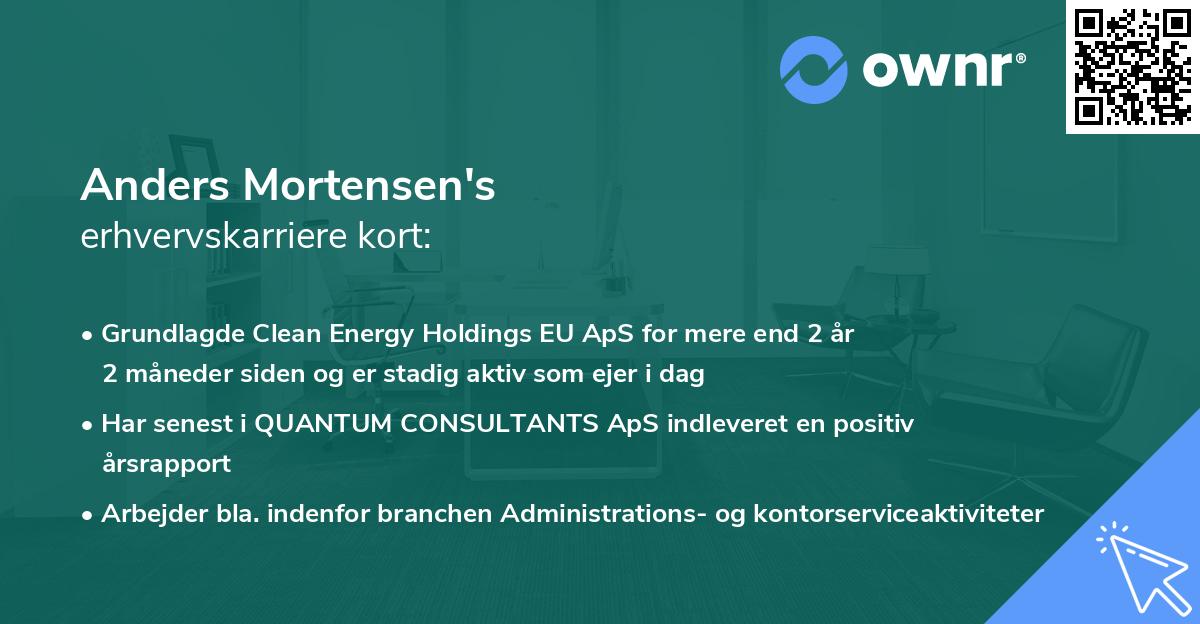 ownr®

Anders Mortensen's
erhvervskarriere kort:

• Grundlagde Clean Energy Holdings EU ApS for mere end 2 år 2 måneder siden og er stadig aktiv som ejer i dag

• Har senest i QUANTUM CONSULTANTS ApS indleveret en positiv årsrapport

• Arbejder bla. indenfor branchen Administrations- og kontorserviceaktiviteter